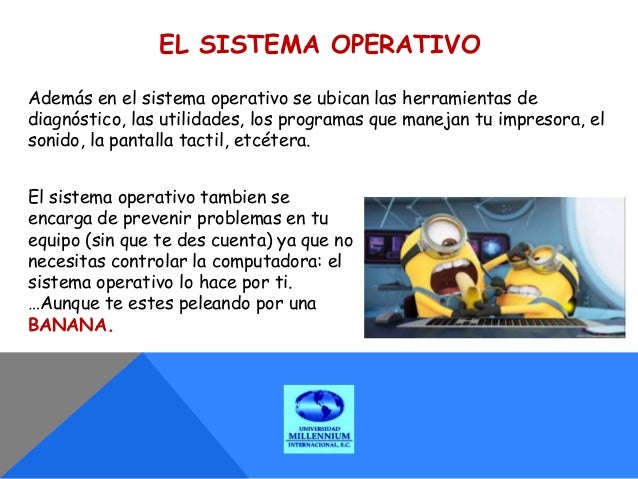 EL SISTEMA OPERATIVO

Además en el sistema operativo se ubican las herramientas de diagnóstico, las utilidades, los programas que manejan tu impresora, el sonido, la pantalla tactil, etcétera.

El sistema operativo tambien se encarga de prevenir problemas en tu equipo (sin que te des cuenta) ya que no necesitas controlar la computadora: el sistema operativo lo hace por ti. …Aunque te estes peleando por una BANANA.

UNIVERSIDAD MILLENNIUM INTERNACIONAL, S.C.